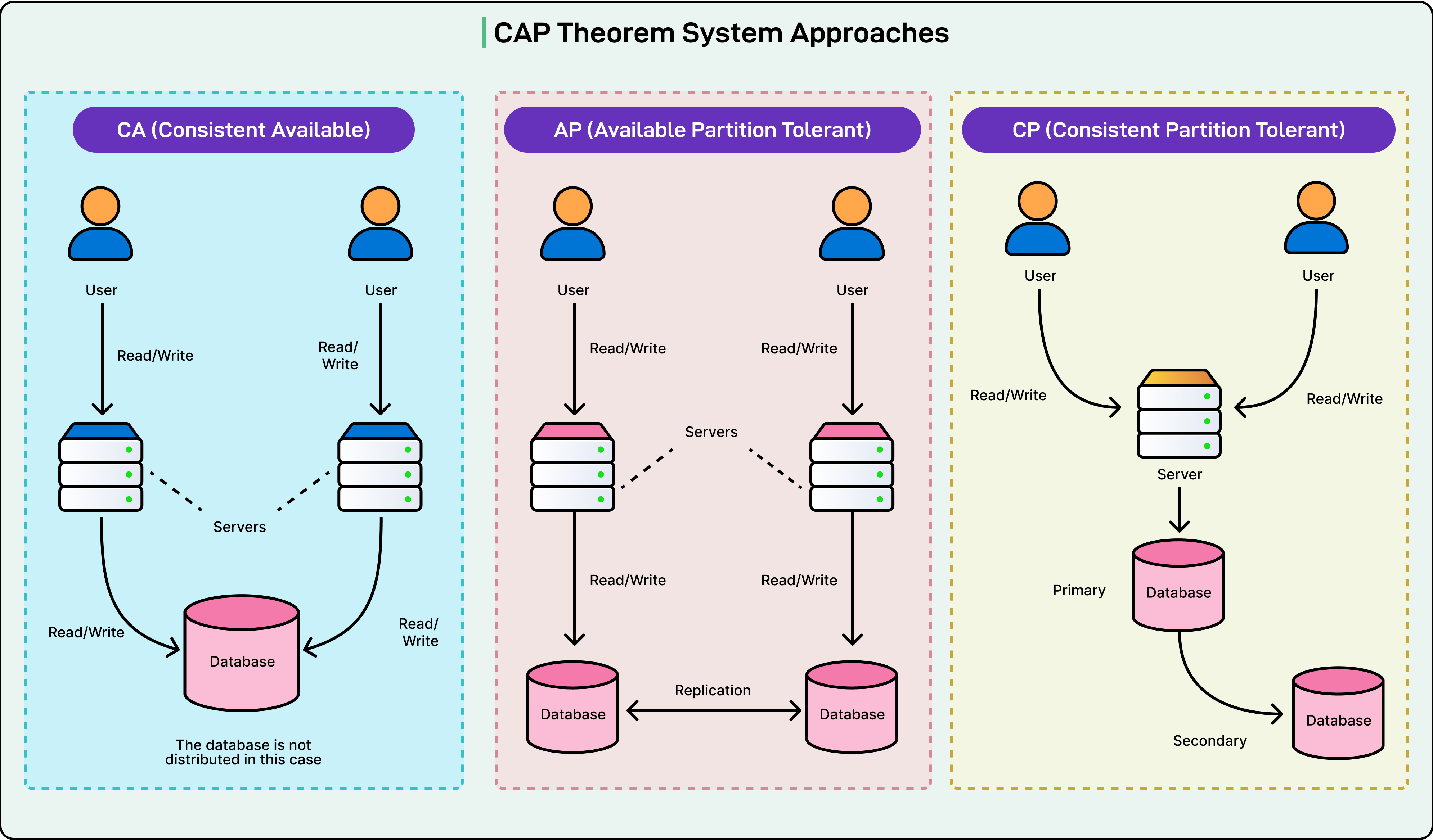 CAP Theorem System Approaches

CA (Consistent Available)

User

User

Read/Write

Read/
Write

Servers

Read/Write

Read/
Write

Database

The database is not distributed in this case

AP (Available Partition Tolerant)

User

User

Read/Write

Read/Write

Servers

Read/Write

Read/Write

Database

Replication

Database

CP (Consistent Partition Tolerant)

User

User

Read/Write

Read/Write

Server

Primary

Database

Secondary

Database